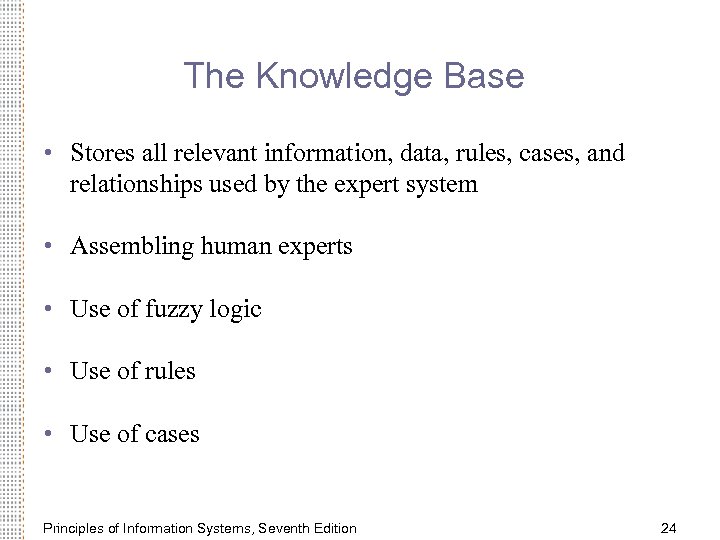 The Knowledge Base

• Stores all relevant information, data, rules, cases, and relationships used by the expert system

• Assembling human experts

• Use of fuzzy logic

• Use of rules

• Use of cases

Principles of Information Systems, Seventh Edition

24